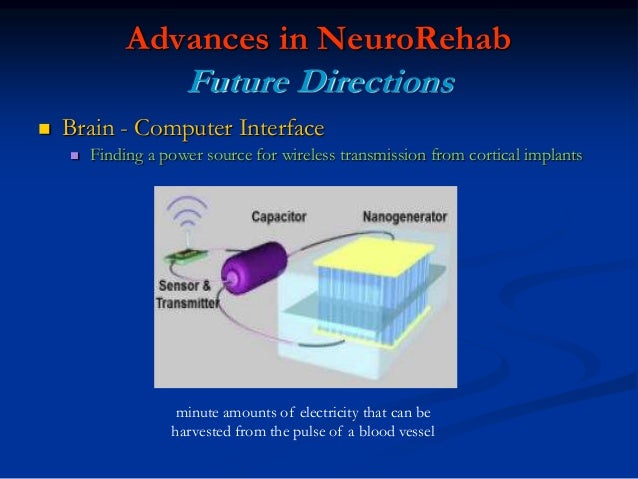 Advances in NeuroRehab
Future Directions

Brain - Computer Interface

Finding a power source for wireless transmission from cortical implants

Capacitor

Nanogenerator

Sensor & Transmitter

minute amounts of electricity that can be harvested from the pulse of a blood vessel